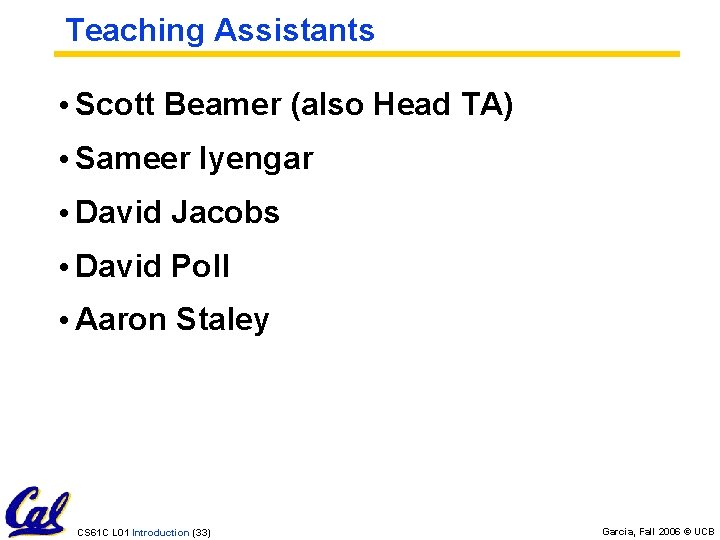 Teaching Assistants

• Scott Beamer (also Head TA)
• Sameer Iyengar
• David Jacobs
• David Poll
• Aaron Staley

Cal

CS61C L01 Introduction (33)

Garcia, Fall 2006 © UCB